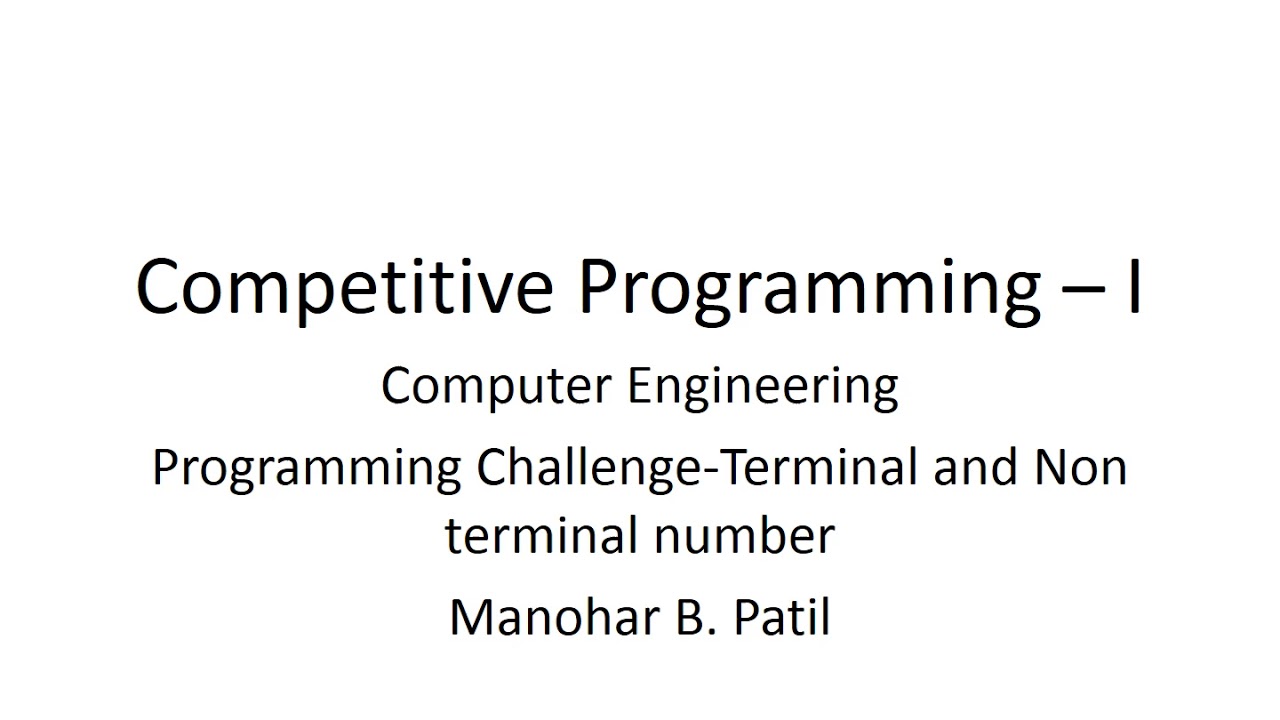 Competitive Programming – I

Computer Engineering

Programming Challenge-Terminal and Non terminal number

Manohar B. Patil